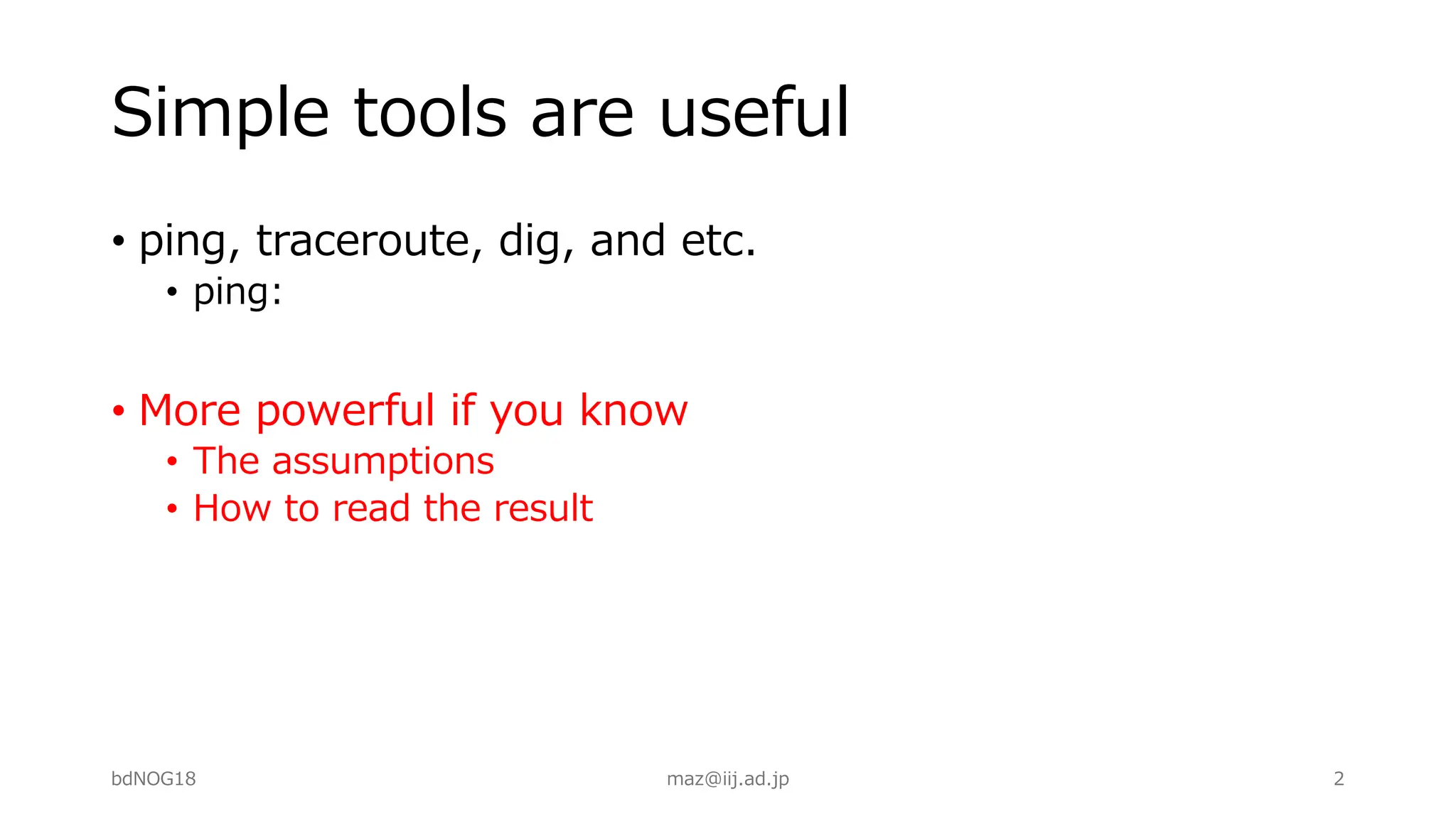 Simple tools are useful

• ping, traceroute, dig, and etc.
  • ping:

• More powerful if you know
  • The assumptions
  • How to read the result

bdNOG18

maz@iij.ad.jp

2